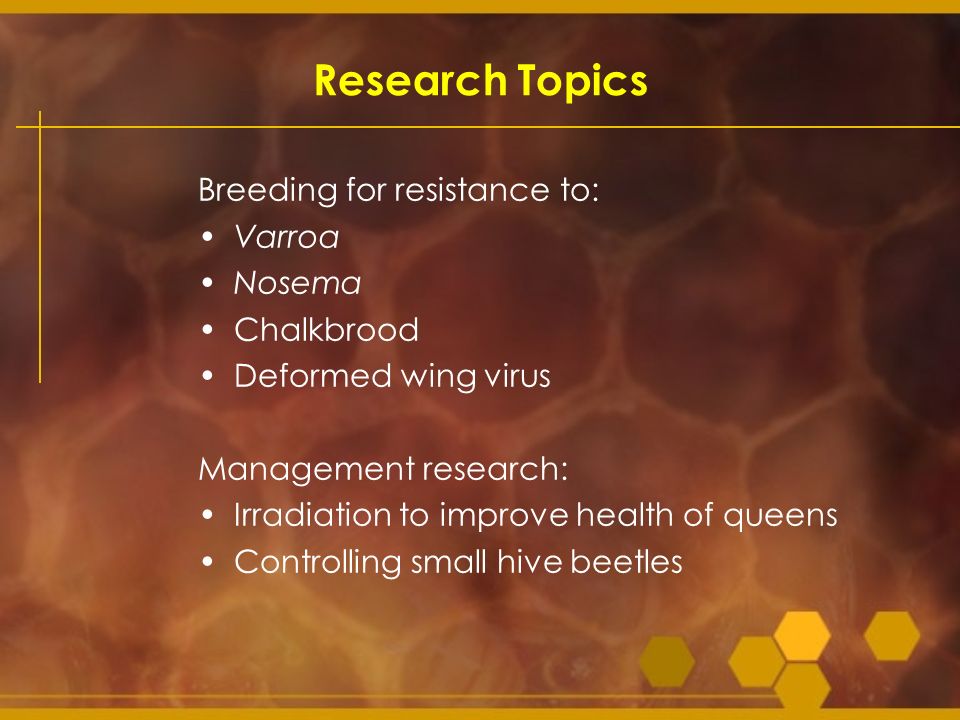 Research Topics

Breeding for resistance to:
• Varroa
• Nosema
• Chalkbrood
• Deformed wing virus

Management research:
• Irradiation to improve health of queens
• Controlling small hive beetles